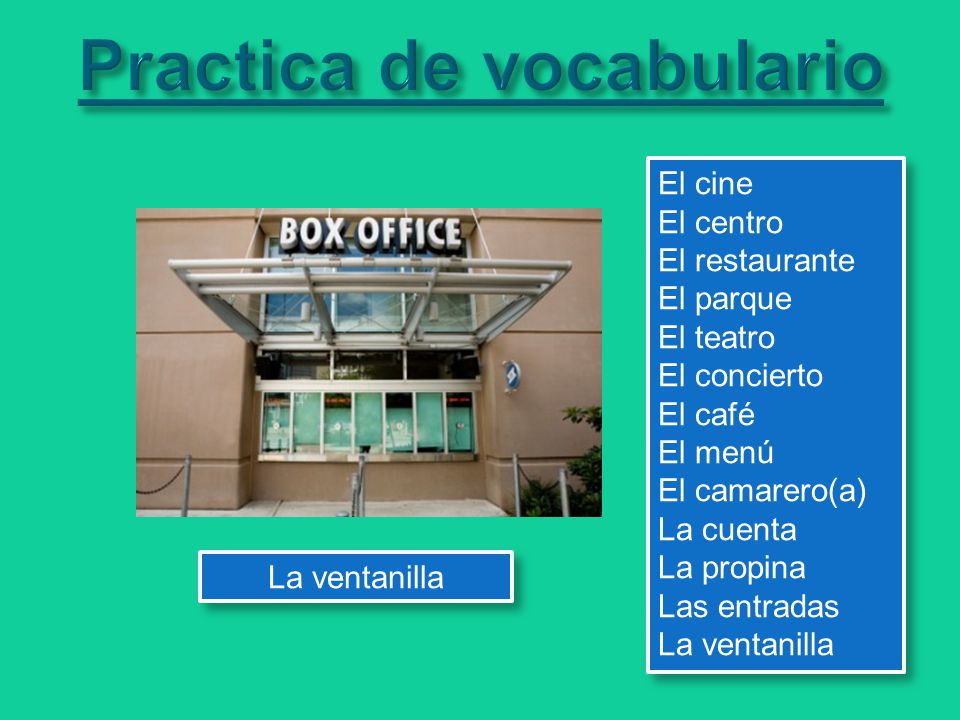 Practica de vocabulario

BOX OFFICE

La ventanilla

El cine
El centro
El restaurante
El parque
El teatro
El concierto
El café
El menú
El camarero(a)
La cuenta
La propina
Las entradas
La ventanilla